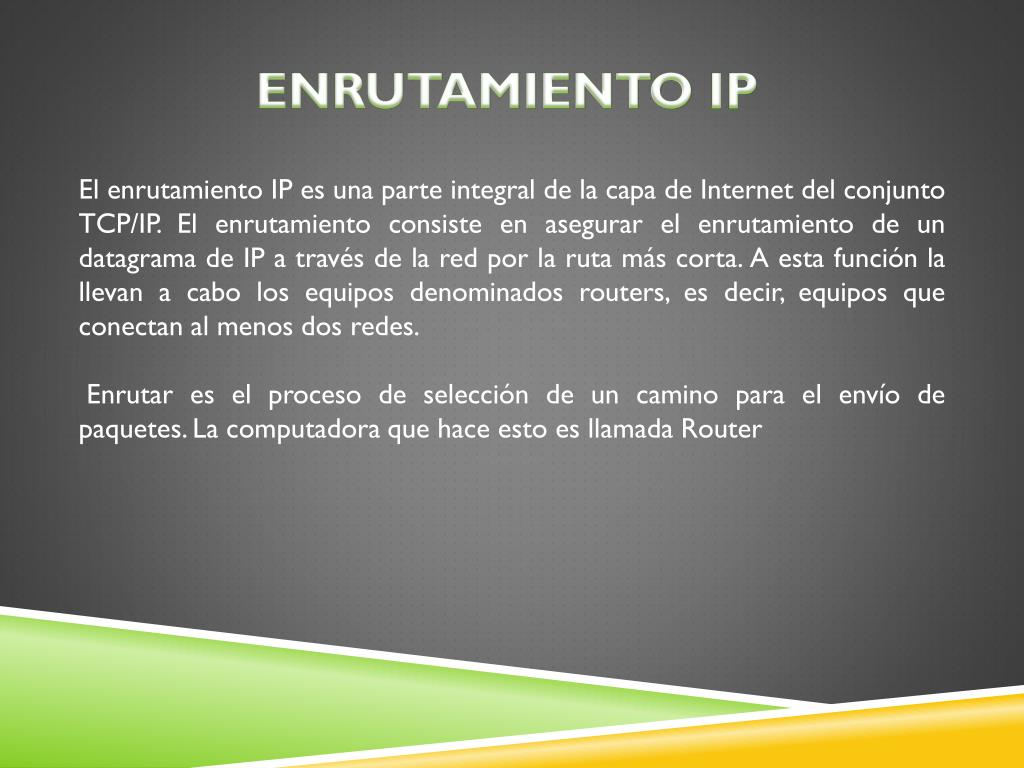 ENRUTAMIENTO IP

El enrutamiento IP es una parte integral de la capa de Internet del conjunto TCP/IP. El enrutamiento consiste en asegurar el enrutamiento de un datagrama de IP a través de la red por la ruta más corta. A esta función la llevan a cabo los equipos denominados routers, es decir, equipos que conectan al menos dos redes.

Enrutar es el proceso de selección de un camino para el envío de paquetes. La computadora que hace esto es llamada Router